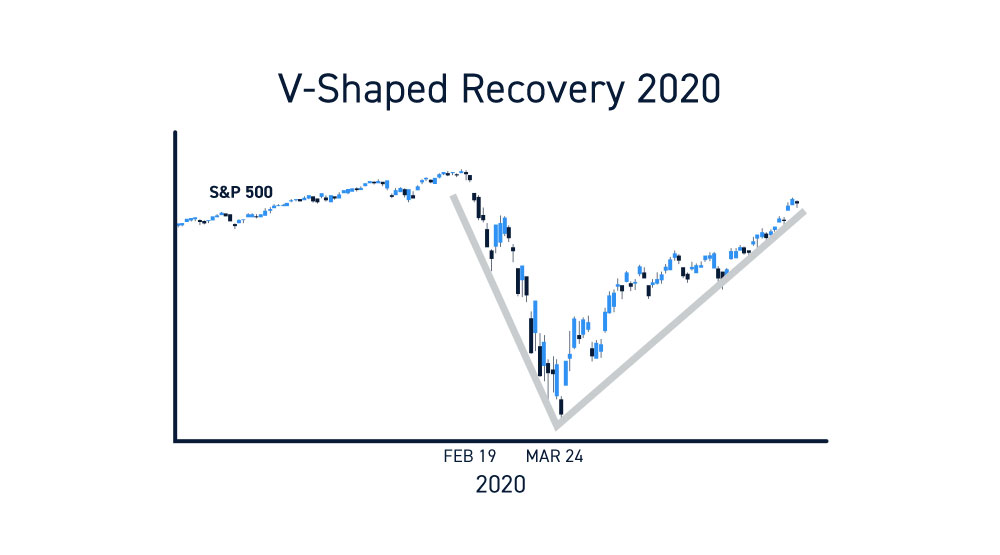 V-Shaped Recovery 2020

S&P 500

FEB 19 MAR 24

2020